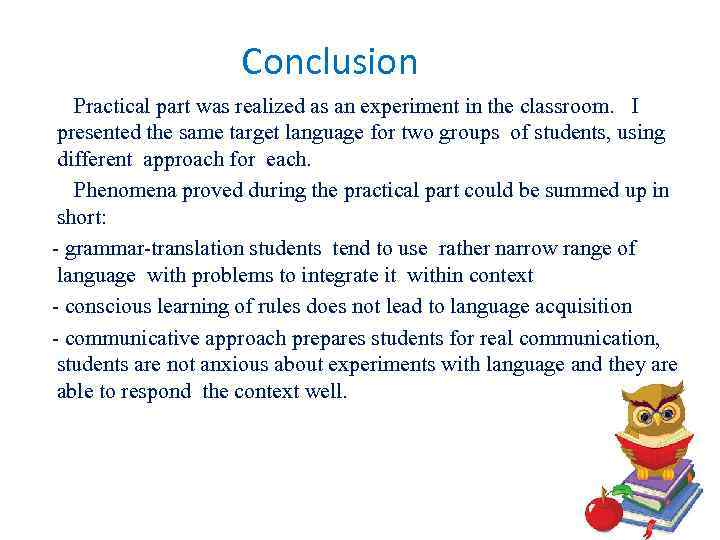 Conclusion

Practical part was realized as an experiment in the classroom. I presented the same target language for two groups of students, using different approach for each.

Phenomena proved during the practical part could be summed up in short:

- grammar-translation students tend to use rather narrow range of language with problems to integrate it within context

- conscious learning of rules does not lead to language acquisition

- communicative approach prepares students for real communication, students are not anxious about experiments with language and they are able to respond the context well.